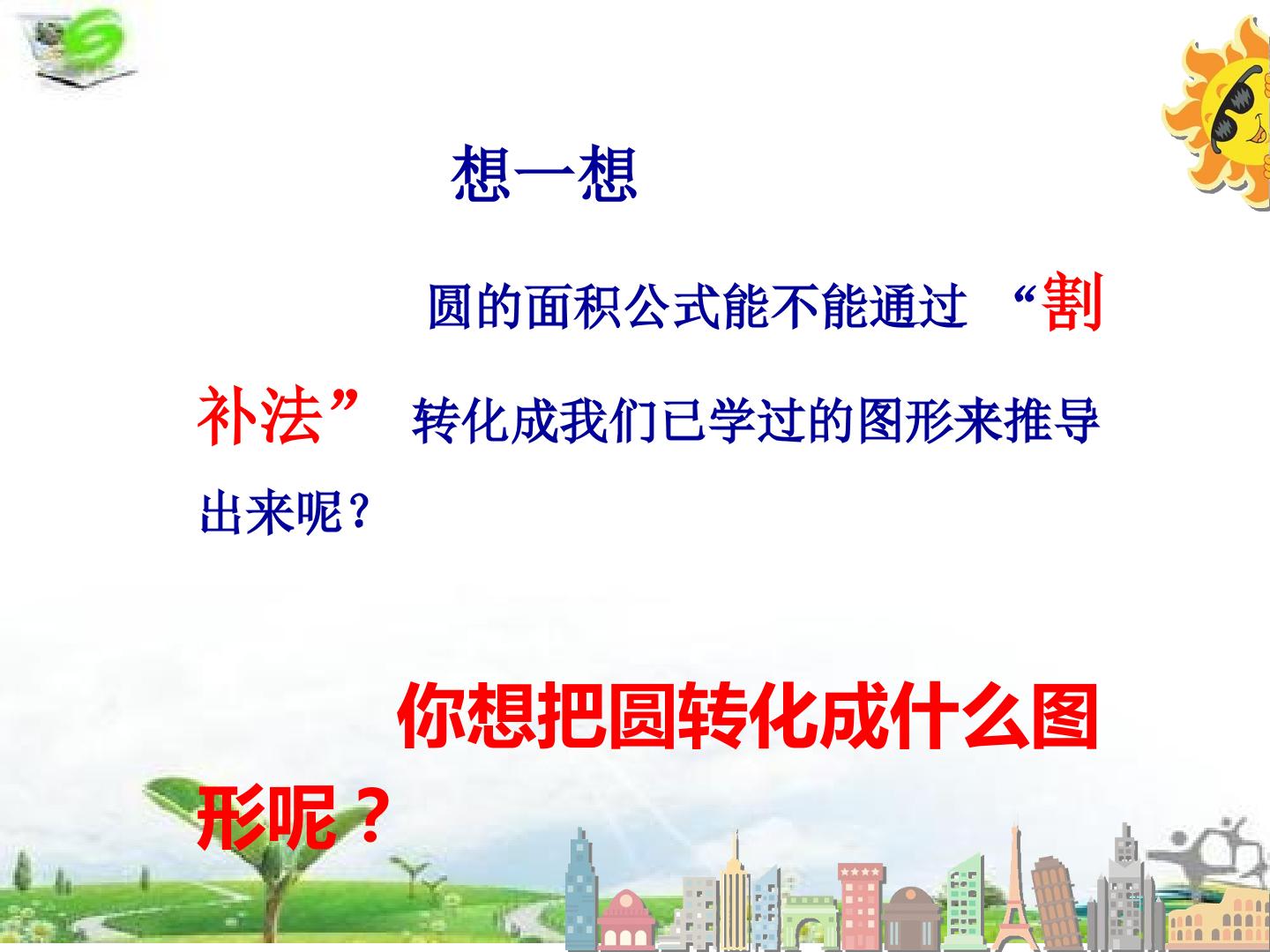 想一想

圆的面积公式能不能通过 “割补法” 转化成我们已学过的图形来推导出来呢？

你想把圆转化成什么图形呢？